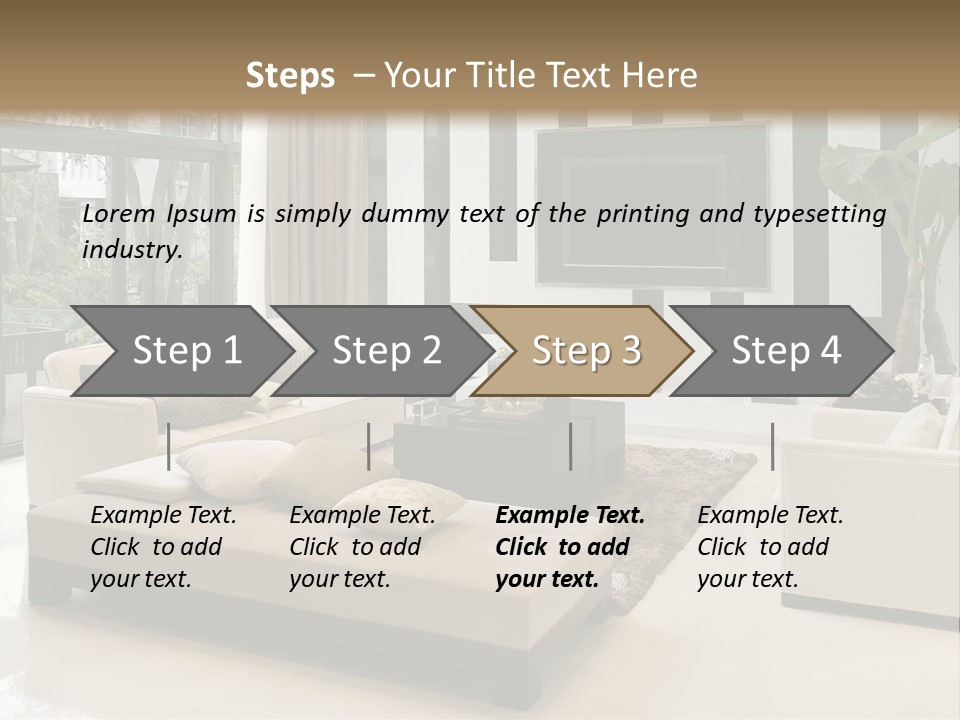 Steps – Your Title Text Here

Lorem Ipsum is simply dummy text of the printing and typesetting industry.

Step 1

Step 2

Step 3

Step 4

Example Text. Click to add your text.

Example Text. Click to add your text.

Example Text. Click to add your text.

Example Text. Click to add your text.